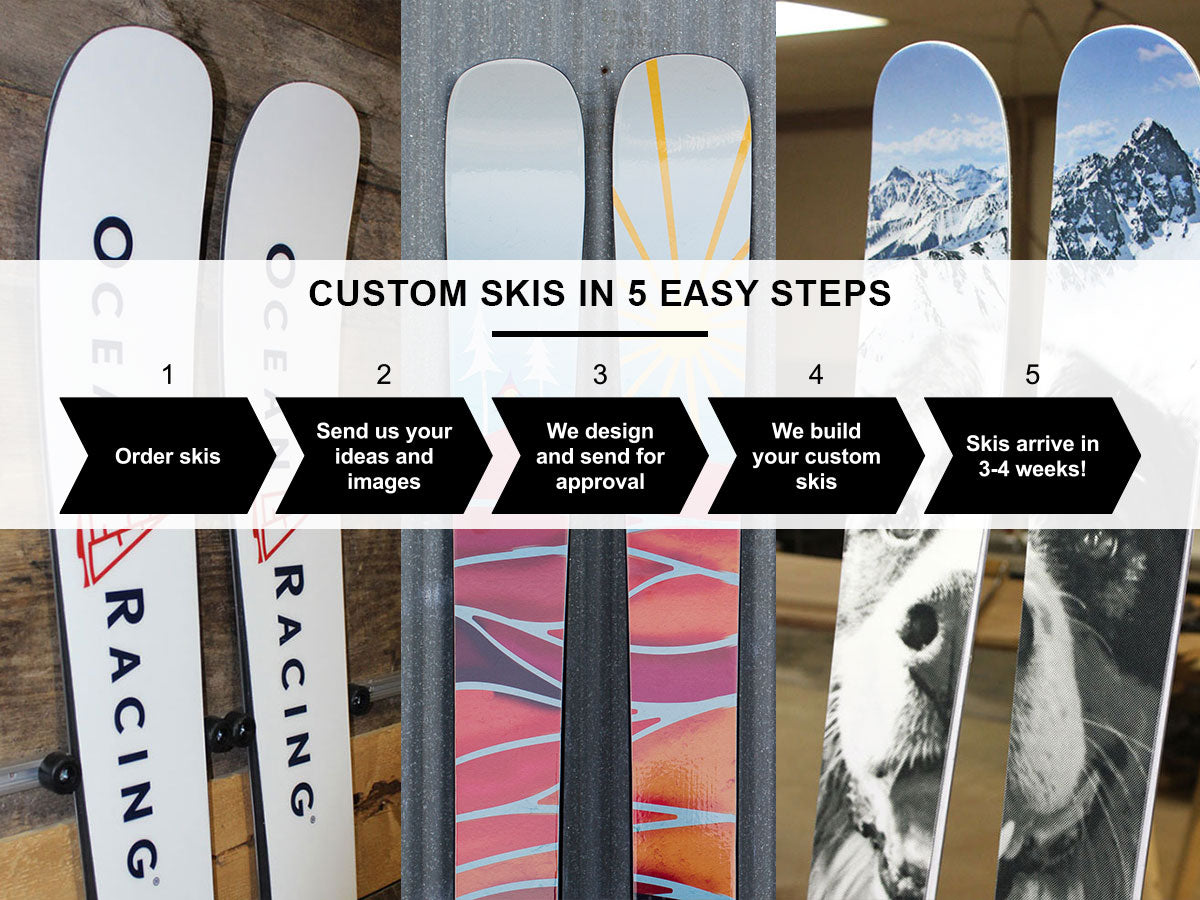 CUSTOM SKIS IN 5 EASY STEPS

1
Order skis

2
Send us your ideas and images

3
We design and send for approval

4
We build your custom skis

5
Skis arrive in 3-4 weeks!

OCEAN
RACING

OCEAN
RACING